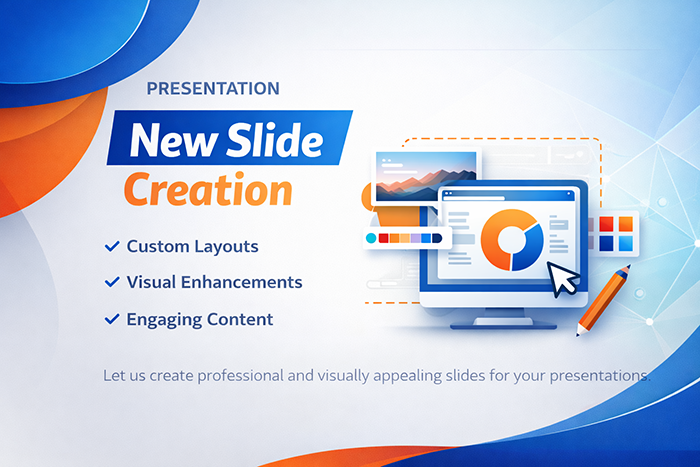 PRESENTATION

New Slide Creation

✓ Custom Layouts

✓ Visual Enhancements

✓ Engaging Content

Let us create professional and visually appealing slides for your presentations.